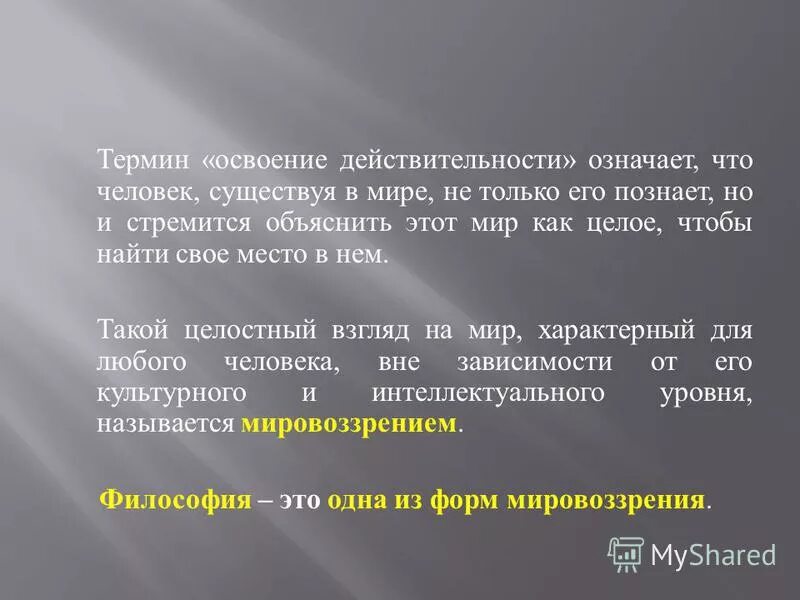 Термин «освоение действительности» означает, что человек, существуя в мире, не только его познает, но и стремится объяснить этот мир как целое, чтобы найти свое место в нем.

Такой целостный взгляд на мир, характерный для любого человека, вне зависимости от его культурного и интеллектуального уровня, называется мировоззрением.

Философия – это одна из форм мировоззрения.

MyShared